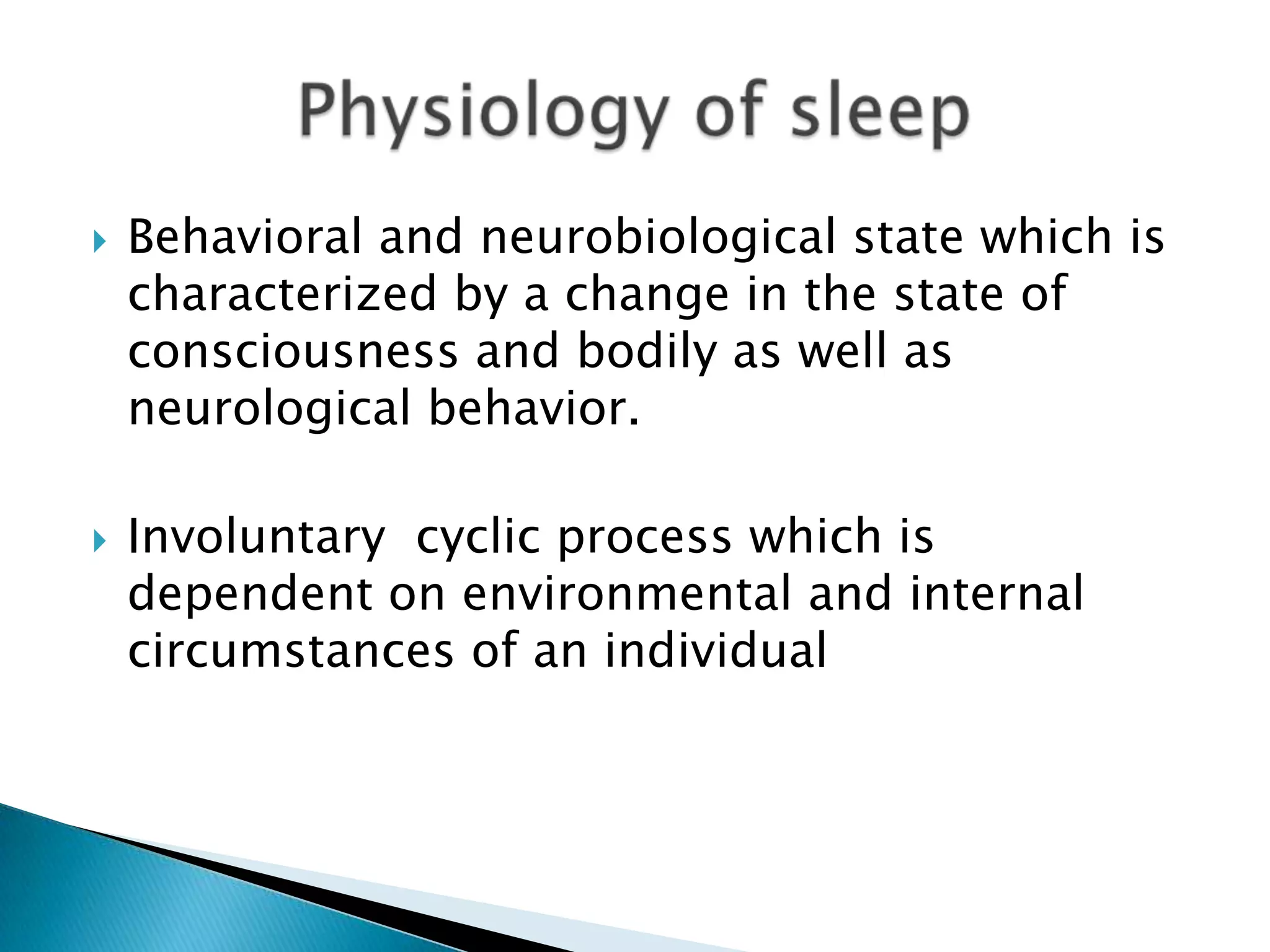 Physiology of sleep

Behavioral and neurobiological state which is characterized by a change in the state of consciousness and bodily as well as neurological behavior.

Involuntary cyclic process which is dependent on environmental and internal circumstances of an individual